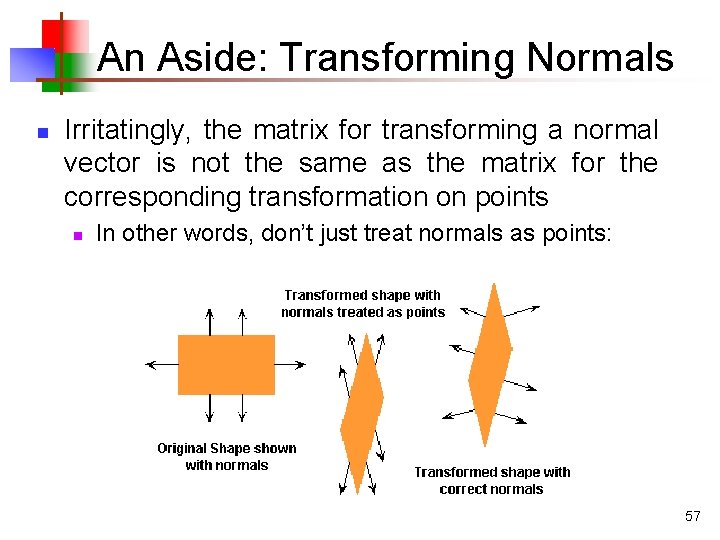 An Aside: Transforming Normals

Irritatingly, the matrix for transforming a normal vector is not the same as the matrix for the corresponding transformation on points

In other words, don't just treat normals as points:

Transformed shape with normals treated as points

Original Shape shown with normals

Transformed shape with correct normals

57